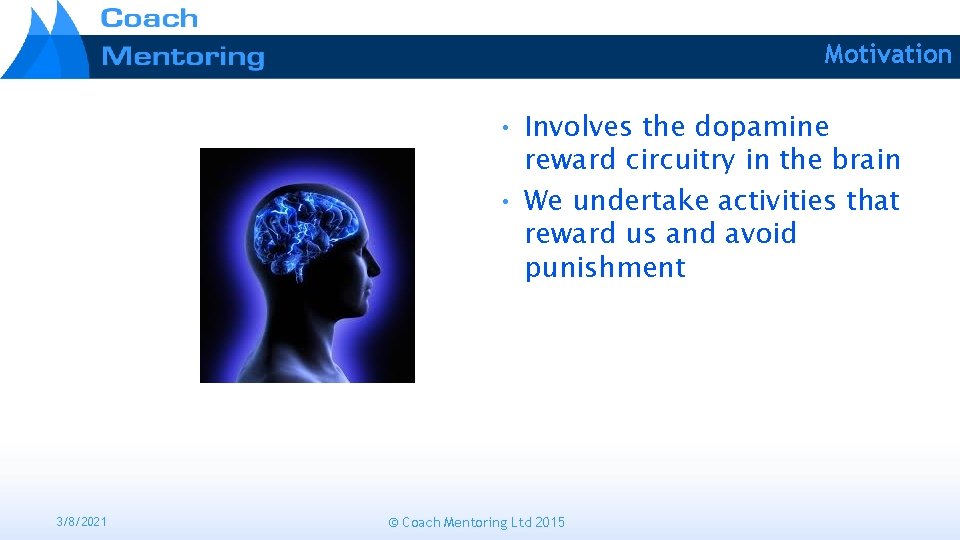 Coach
Mentoring

Motivation

• Involves the dopamine reward circuitry in the brain
• We undertake activities that reward us and avoid punishment

3/8/2021

© Coach Mentoring Ltd 2015